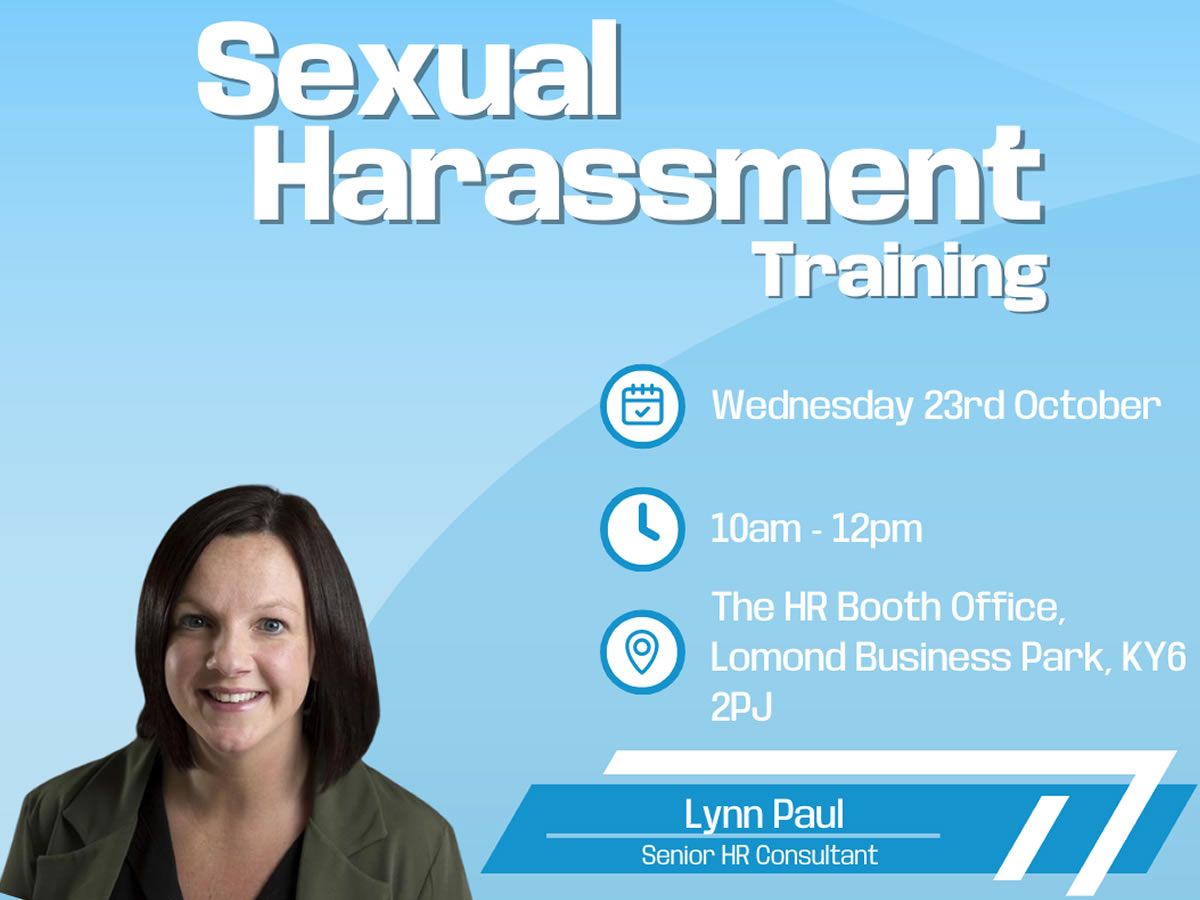 Sexual Harassment Training

Wednesday 23rd October

10am - 12pm

The HR Booth Office, Lomond Business Park, KY6 2PJ

Lynn Paul
Senior HR Consultant